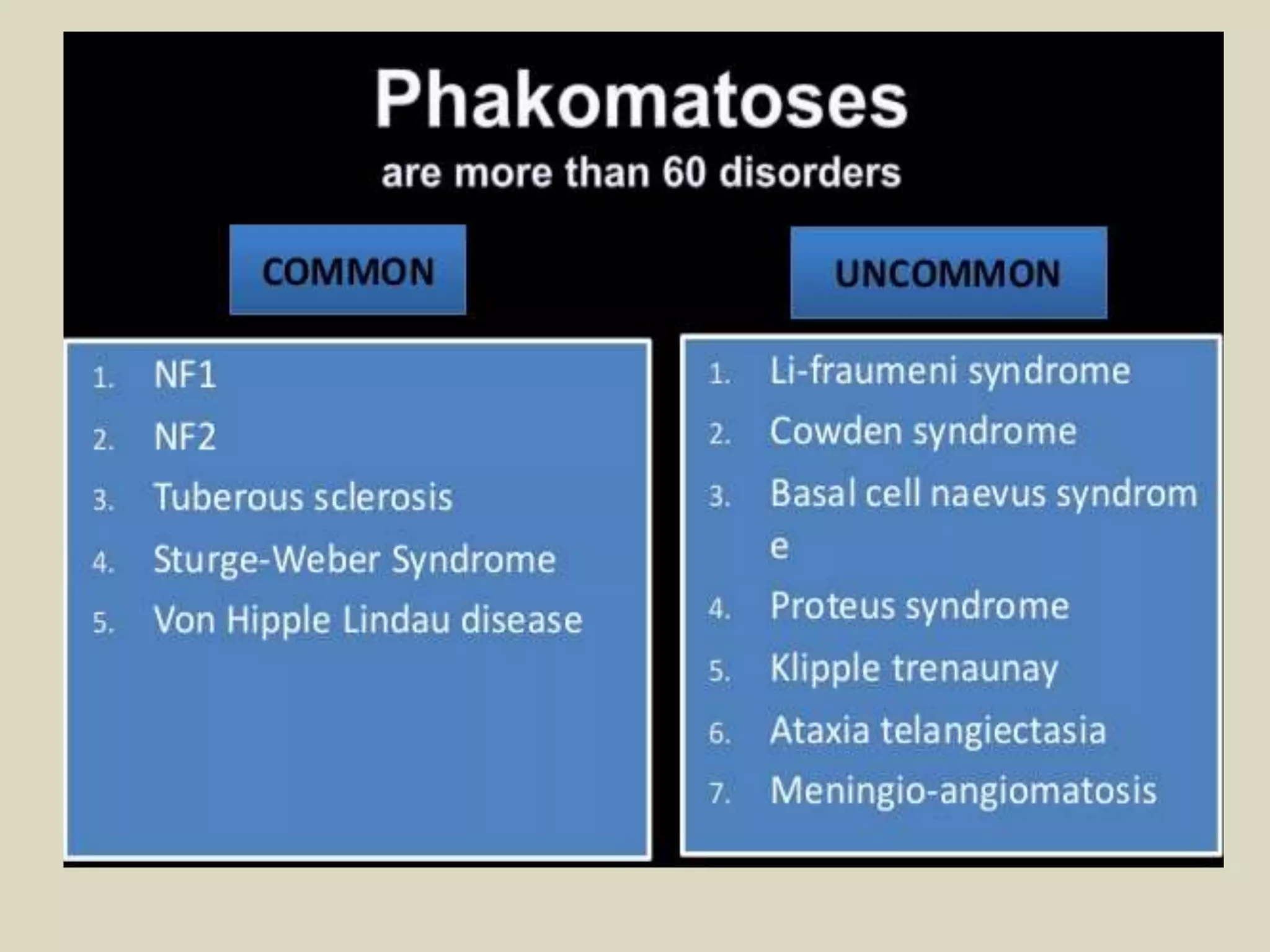 Phakomatoses

are more than 60 disorders

COMMON

1. NF1
2. NF2
3. Tuberous sclerosis
4. Sturge-Weber Syndrome
5. Von Hipple Lindau disease

UNCOMMON

1. Li-fraumeni syndrome
2. Cowden syndrome
3. Basal cell naevus syndrome
4. Proteus syndrome
5. Klipple trenaunay
6. Ataxia telangiectasia
7. Meningio-angiomatosis